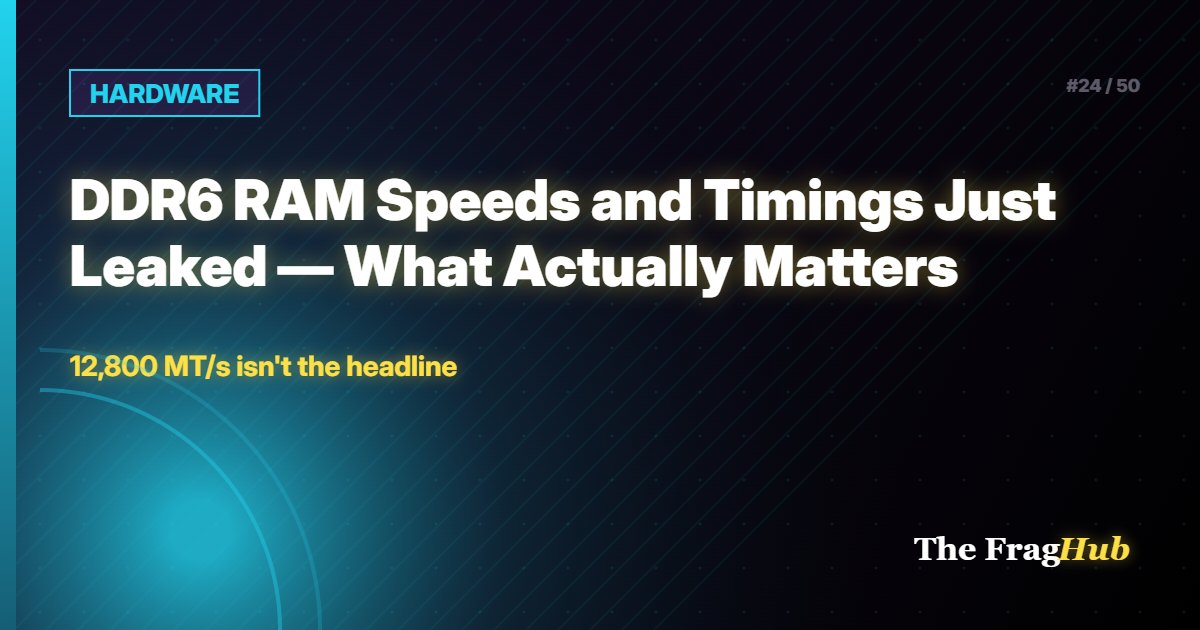 HARDWARE

#24 / 50

DDR6 RAM Speeds and Timings Just Leaked — What Actually Matters

12,800 MT/s isn't the headline

The FragHub